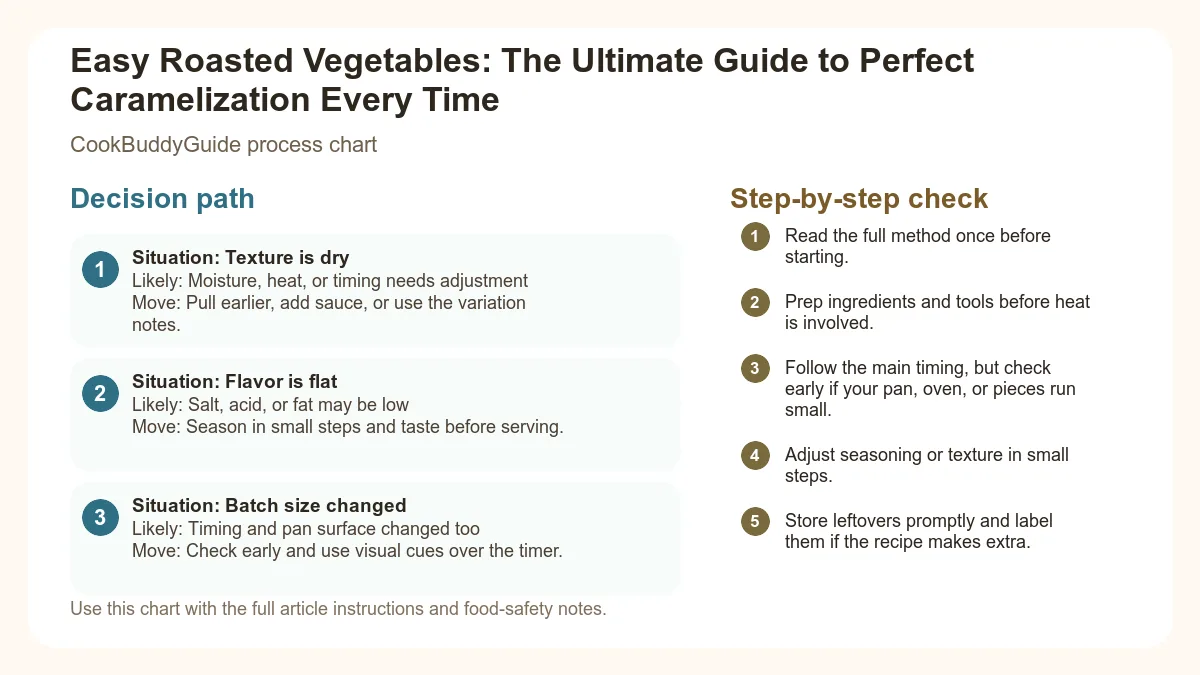 Easy Roasted Vegetables: The Ultimate Guide to Perfect Caramelization Every Time

CookBuddyGuide process chart

Decision path

1
Situation: Texture is dry
Likely: Moisture, heat, or timing needs adjustment
Move: Pull earlier, add sauce, or use the variation notes.

2
Situation: Flavor is flat
Likely: Salt, acid, or fat may be low
Move: Season in small steps and taste before serving.

3
Situation: Batch size changed
Likely: Timing and pan surface changed too
Move: Check early and use visual cues over the timer.

Use this chart with the full article instructions and food-safety notes.

Step-by-step check

1 Read the full method once before starting.

2 Prep ingredients and tools before heat is involved.

3 Follow the main timing, but check early if your pan, oven, or pieces run small.

4 Adjust seasoning or texture in small steps.

5 Store leftovers promptly and label them if the recipe makes extra.